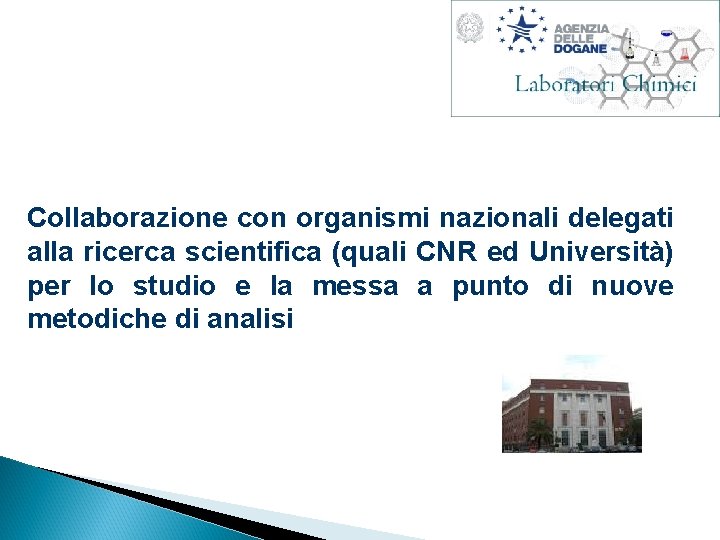 AGENZIA DELLE DOGANE
Laboratori Chimici

Collaborazione con organismi nazionali delegati alla ricerca scientifica (quali CNR ed Università) per lo studio e la messa a punto di nuove metodiche di analisi